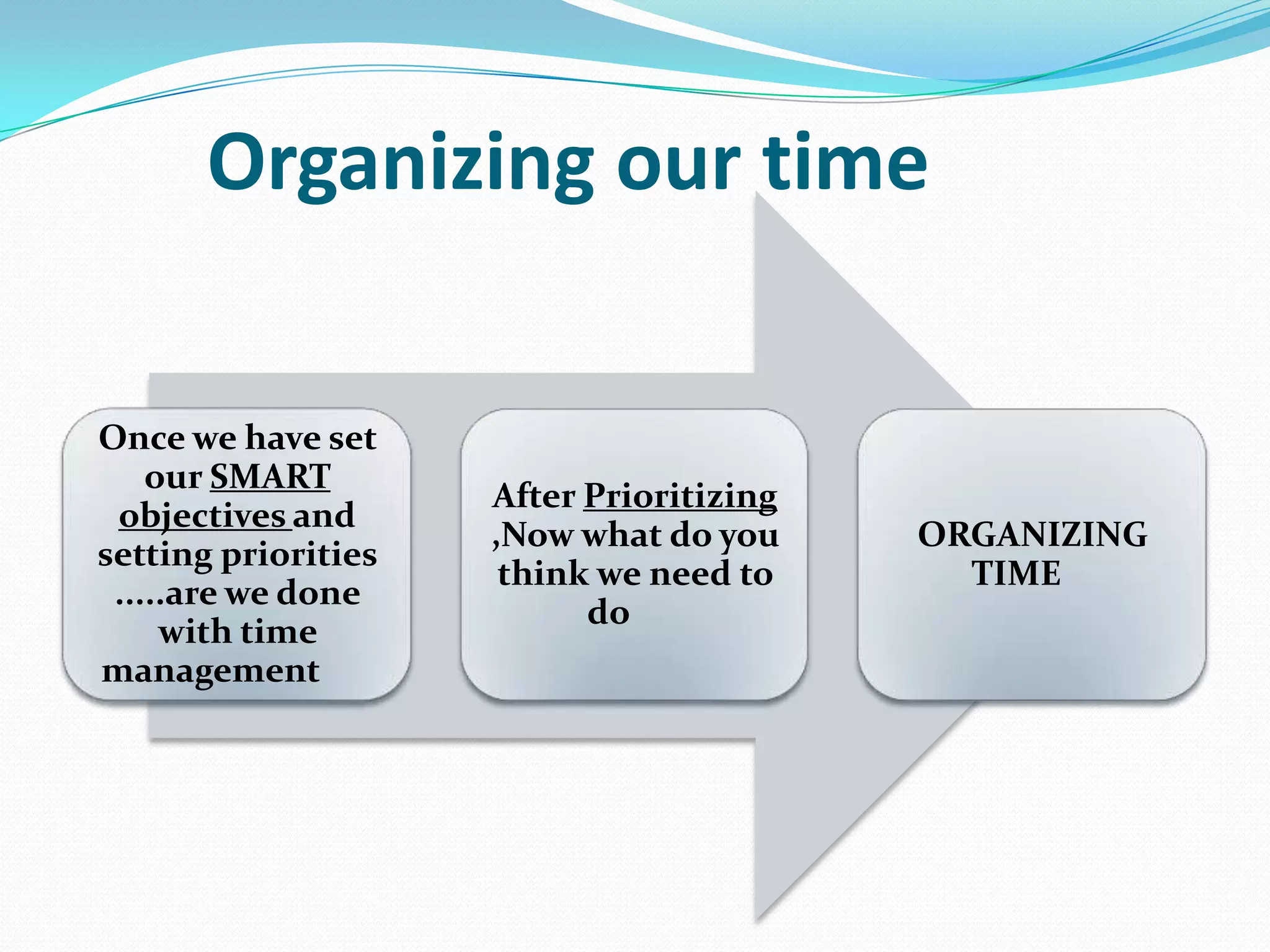 Organizing our time

Once we have set our SMART objectives and setting priorities .....are we done with time management

After Prioritizing ,Now what do you think we need to do

ORGANIZING TIME